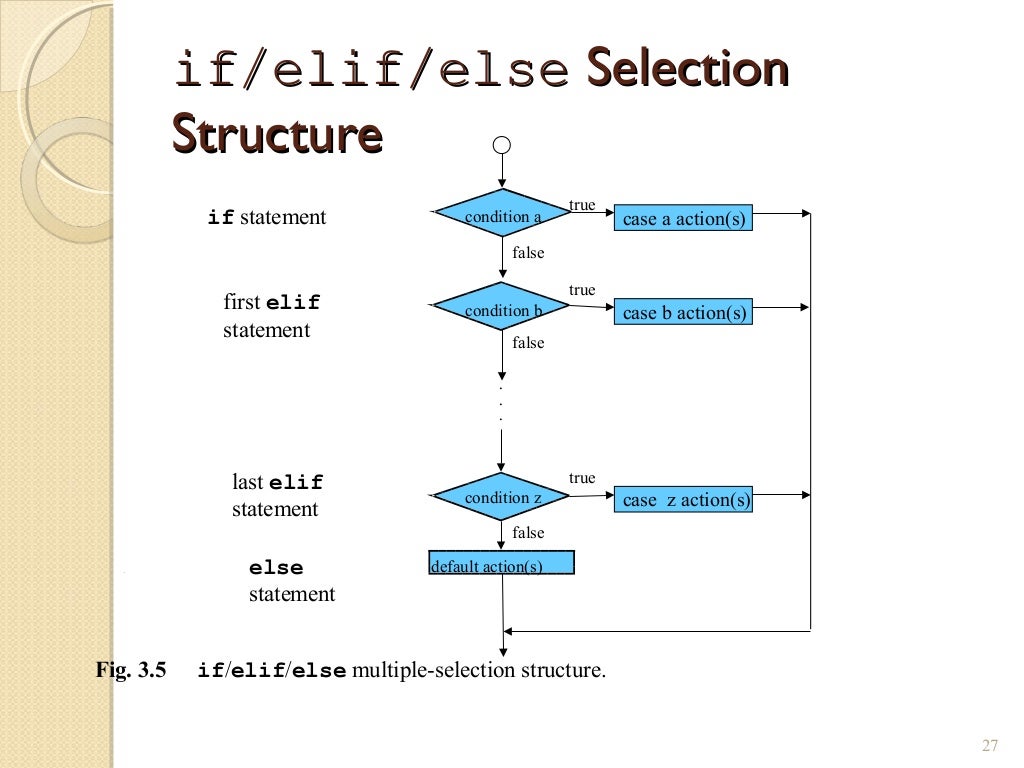 if/elif/else Selection Structure

if statement

condition a

true

case a action(s)

false

first elif statement

condition b

true

case b action(s)

false

.
.
.

last elif statement

condition z

true

case z action(s)

false

else statement

default action(s)

Fig. 3.5 if/elif/else multiple-selection structure.

27